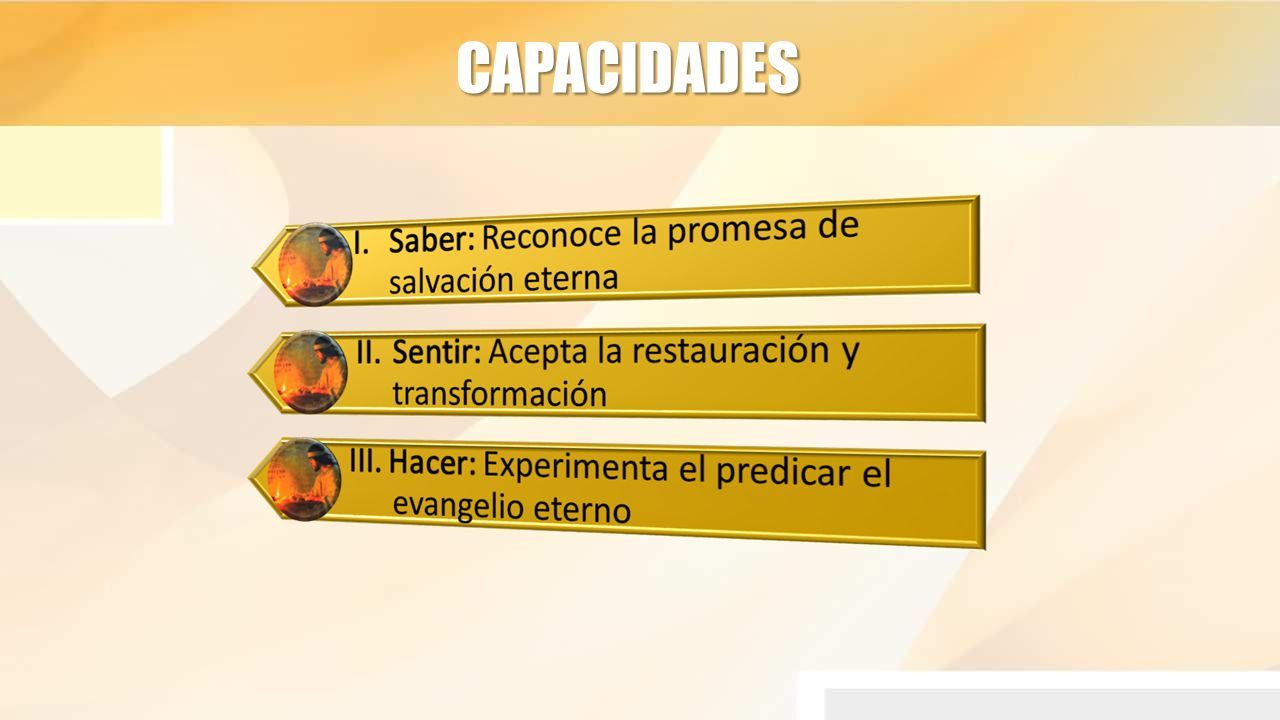 CAPACIDADES

I. Saber: Reconoce la promesa de salvación eterna

II. Sentir: Acepta la restauración y transformación

III. Hacer: Experimenta el predicar el evangelio eterno